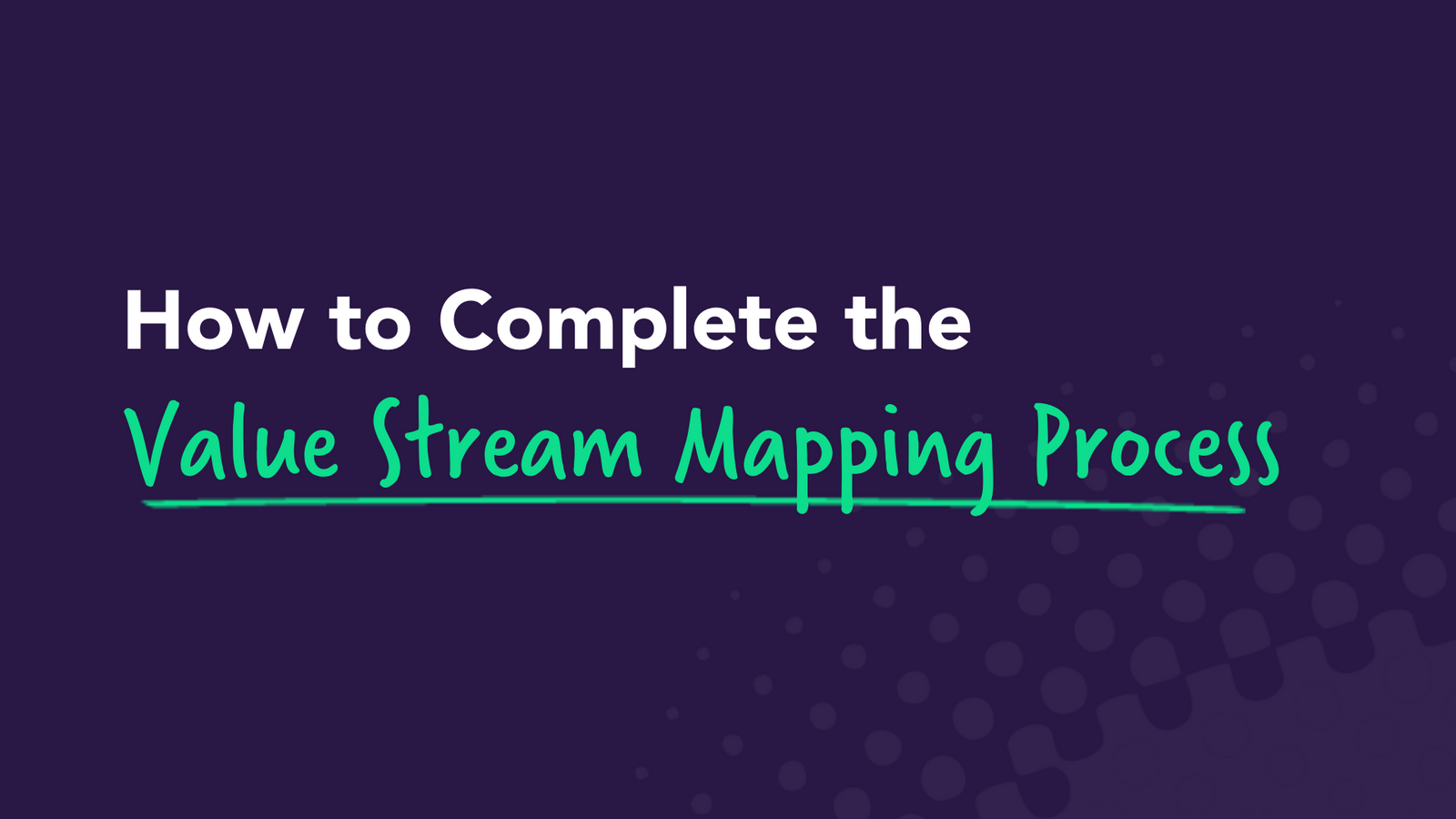 How to Complete the
Value Stream Mapping Process